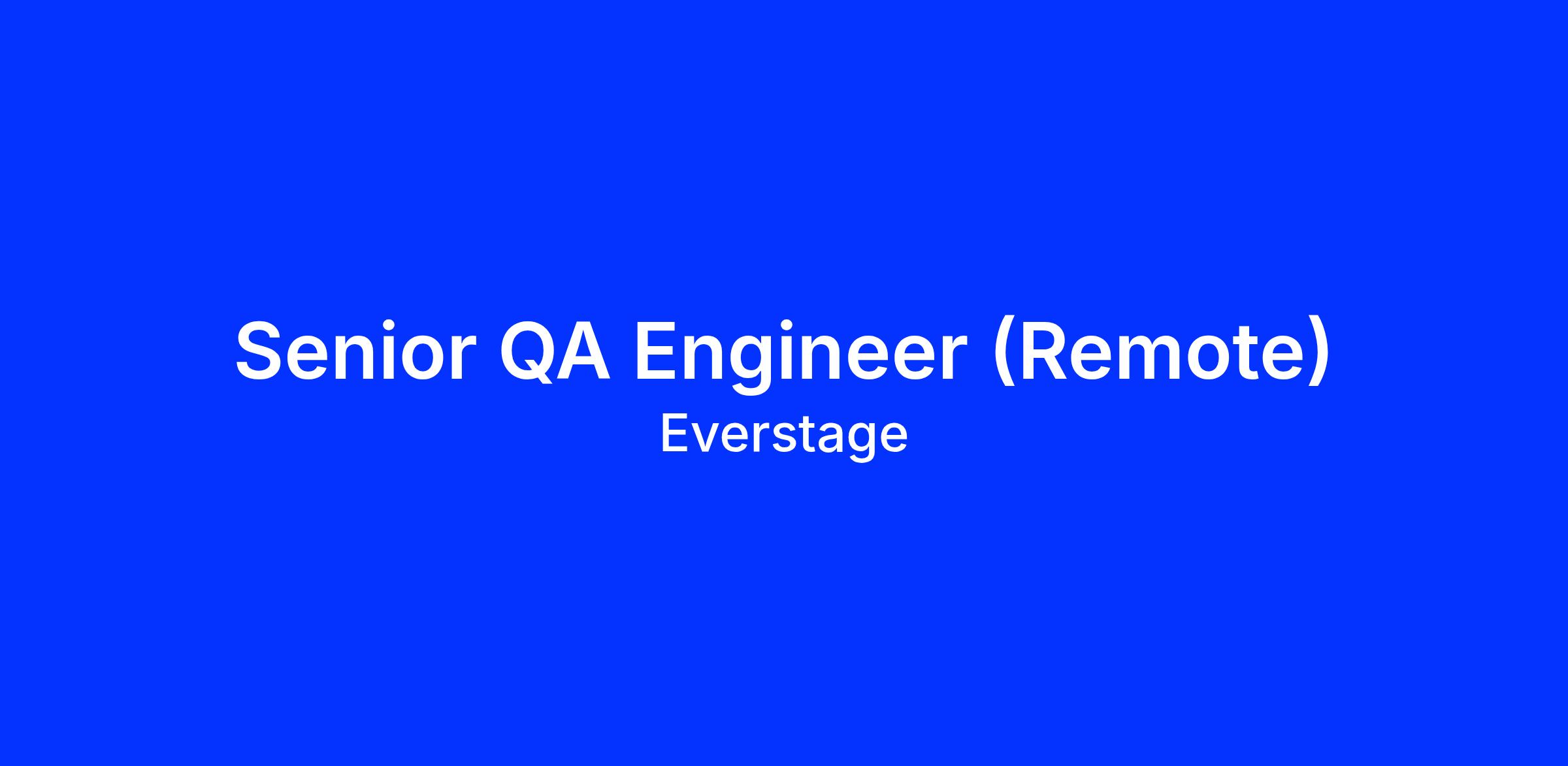 Senior QA Engineer (Remote)
Everstage